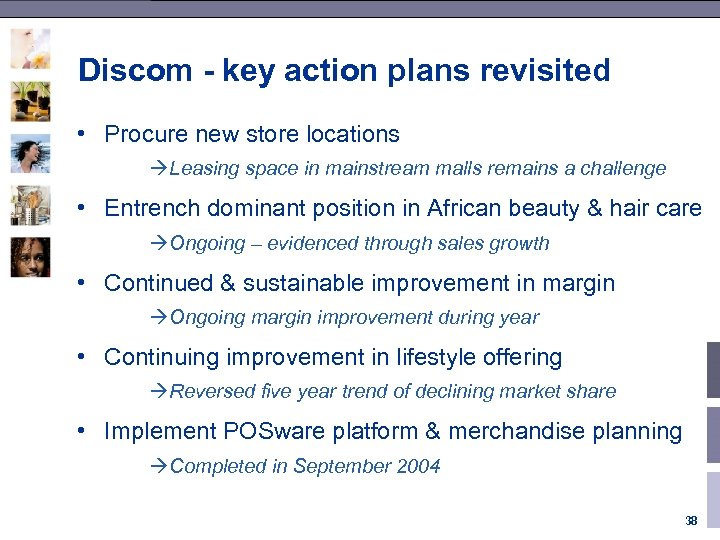 Discom - key action plans revisited

• Procure new store locations

→Leasing space in mainstream malls remains a challenge

• Entrench dominant position in African beauty & hair care

→Ongoing – evidenced through sales growth

• Continued & sustainable improvement in margin

→Ongoing margin improvement during year

• Continuing improvement in lifestyle offering

→Reversed five year trend of declining market share

• Implement POSware platform & merchandise planning

→Completed in September 2004

38